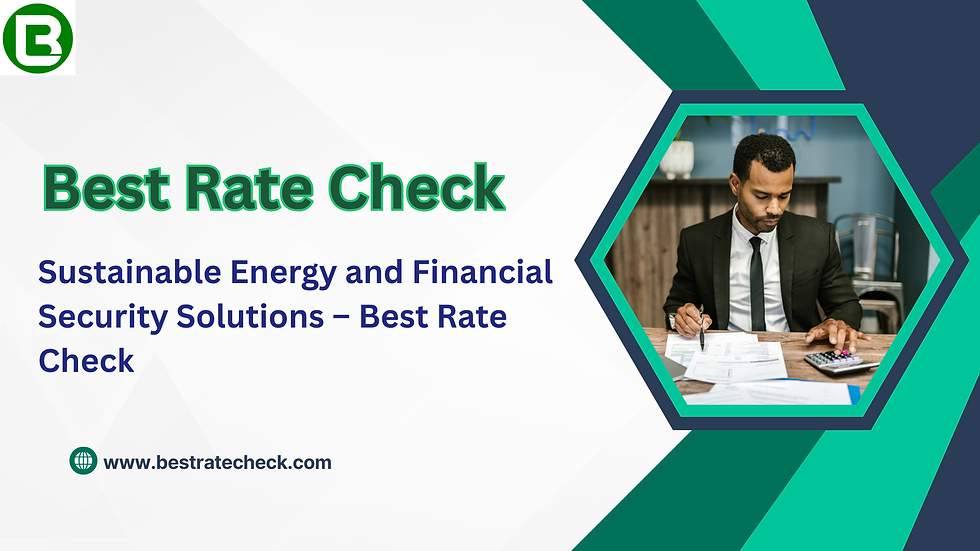 Best Rate Check

Sustainable Energy and Financial Security Solutions – Best Rate Check

www.bestratecheck.com